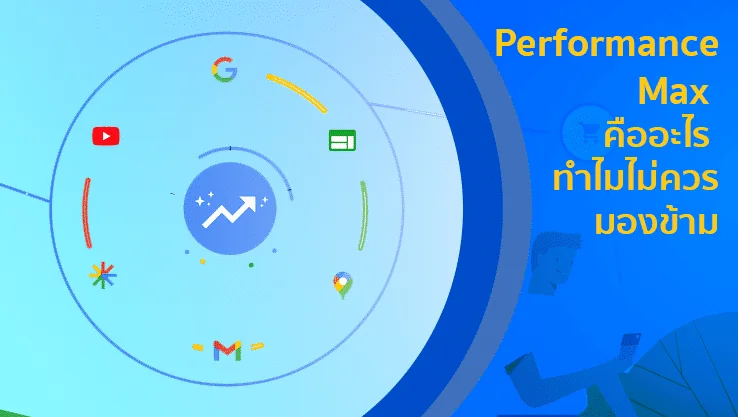 Performance Max
คืออะไร
ทำไมไม่ควร
มองข้าม